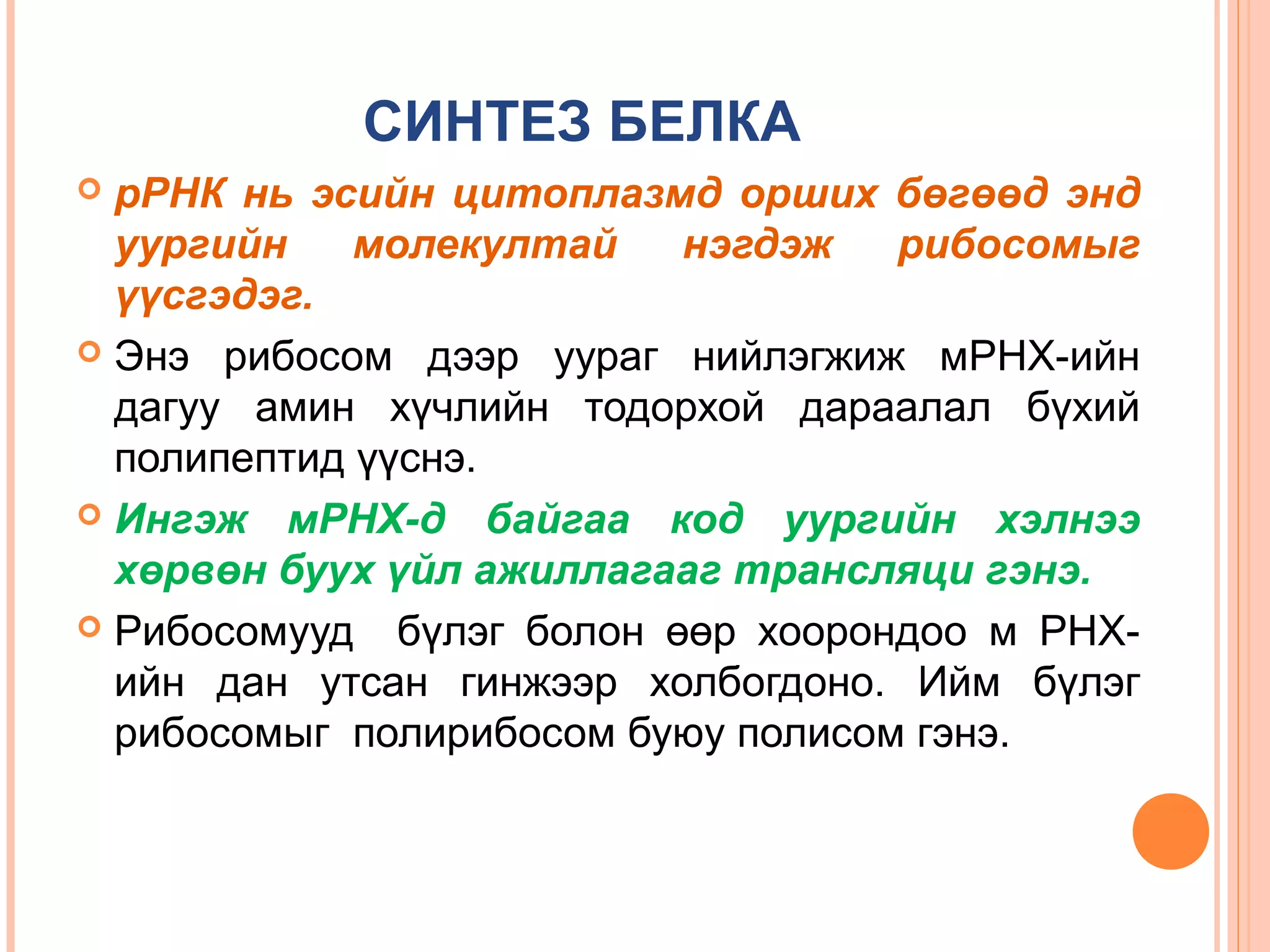 СИНТЕЗ БЕЛКА

рРНК нь эсийн цитоплазмд орших бөгөөд энд уургийн молекултай нэгдэж рибосомыг үүсгэдэг.

Энэ рибосом дээр уураг нийлэгжиж мРНХ-ийн дагуу амин хүчлийн тодорхой дараалал бүхий полипептид үүснэ.

Ингэж мРНХ-д байгаа код уургийн хэлнээ хөрвөн буух үйл ажиллагааг трансляци гэнэ.

Рибосомууд бүлэг болон өөр хоорондоо м РНХ-ийн дан утсан гинжээр холбогдоно. Ийм бүлэг рибосомыг полирибосом буюу полисом гэнэ.